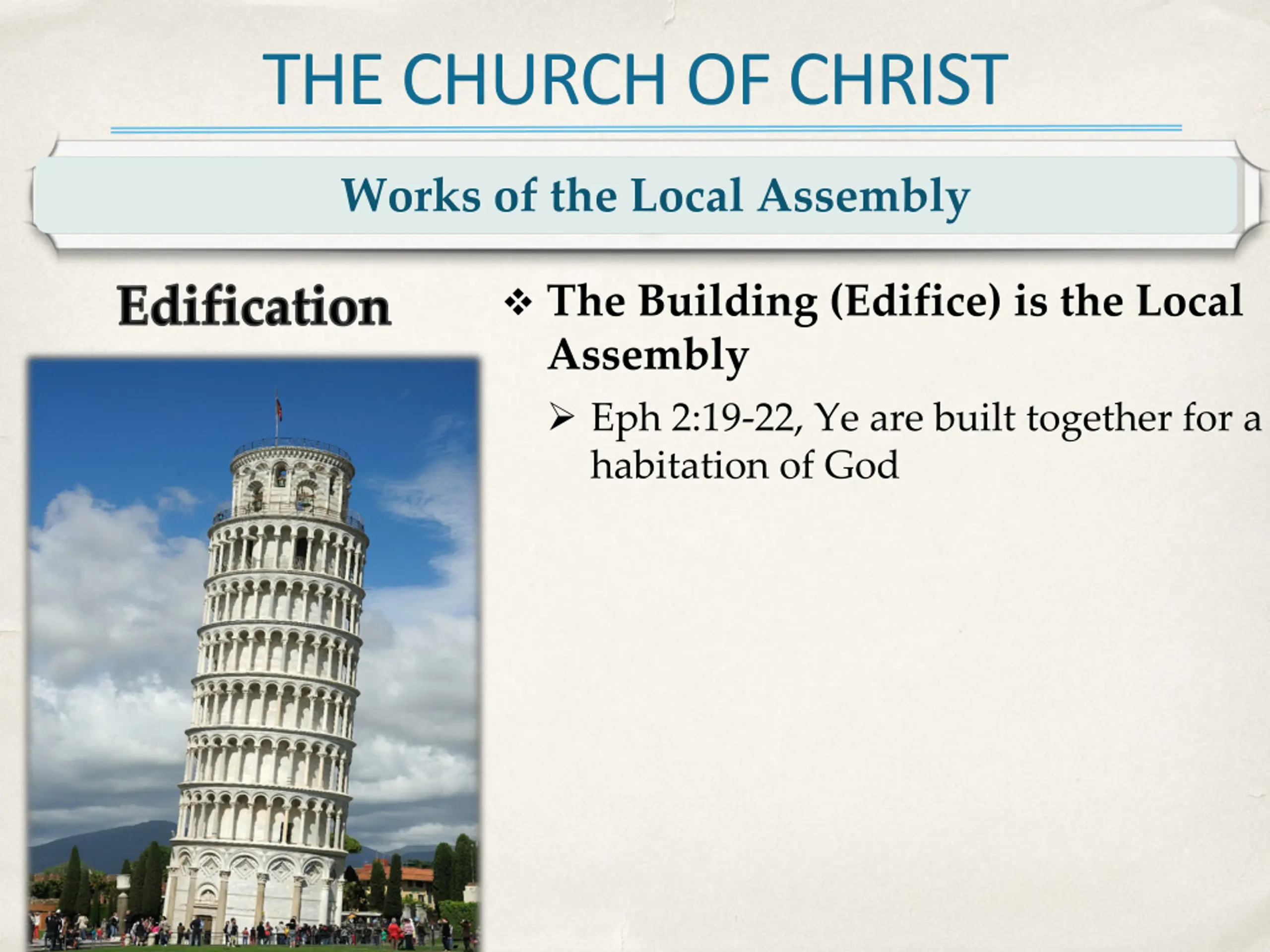 THE CHURCH OF CHRIST

Works of the Local Assembly

Edification

❖ The Building (Edifice) is the Local Assembly

➢ Eph 2:19-22, Ye are built together for a habitation of God